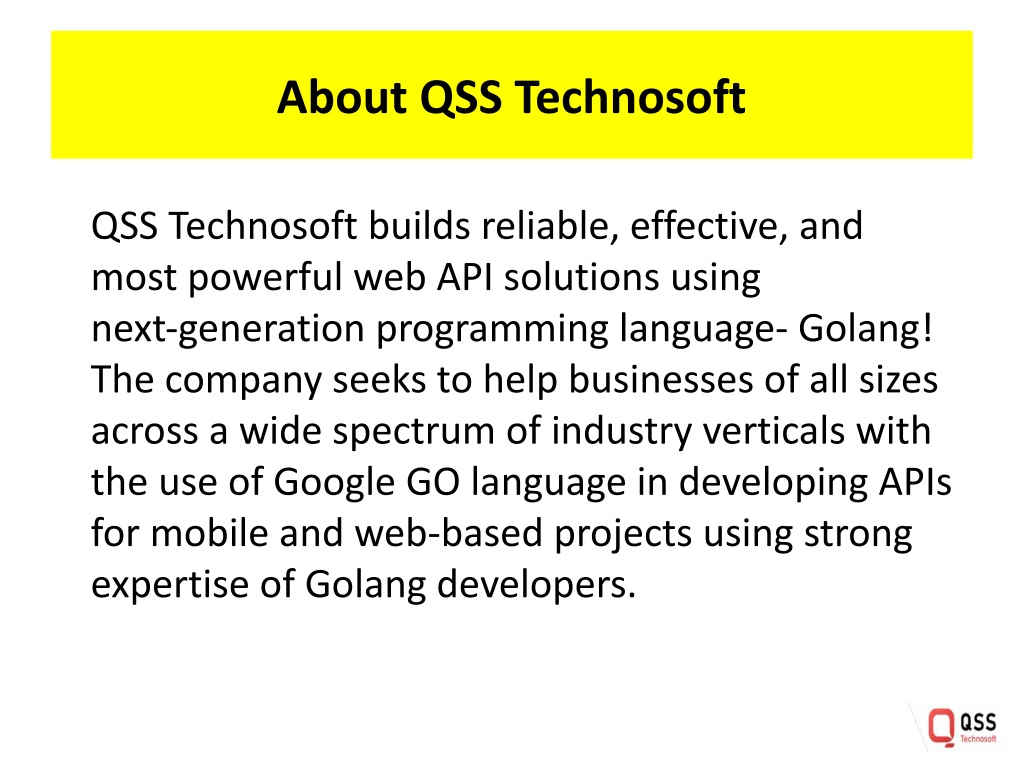 About QSS Technosoft

QSS Technosoft builds reliable, effective, and most powerful web API solutions using next-generation programming language- Golang! The company seeks to help businesses of all sizes across a wide spectrum of industry verticals with the use of Google GO language in developing APIs for mobile and web-based projects using strong expertise of Golang developers.

QSS Technosoft